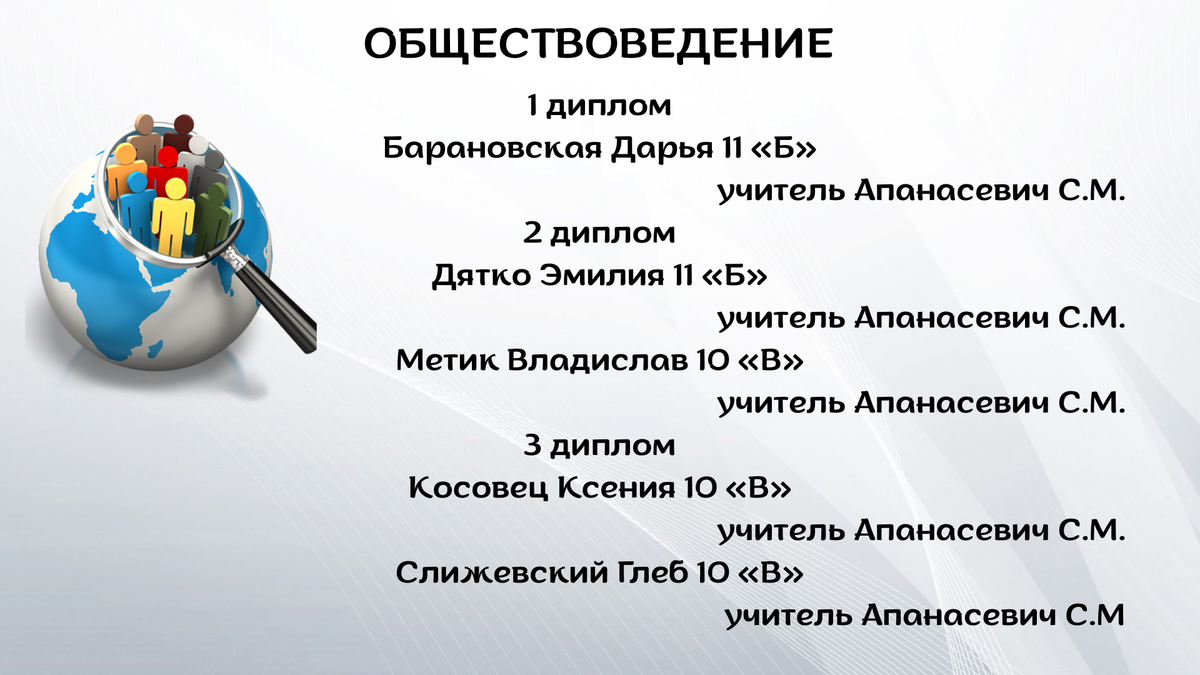 ОБЩЕСТВОВЕДЕНИЕ

1 диплом

Барановская Дарья 11 «Б»

учитель Апанасевич С.М.

2 диплом

Дятко Эмилия 11 «Б»

учитель Апанасевич С.М.

Метик Владислав 10 «В»

учитель Апанасевич С.М.

3 диплом

Косовец Ксения 10 «В»

учитель Апанасевич С.М.

Слижевский Глеб 10 «В»

учитель Апанасевич С.М